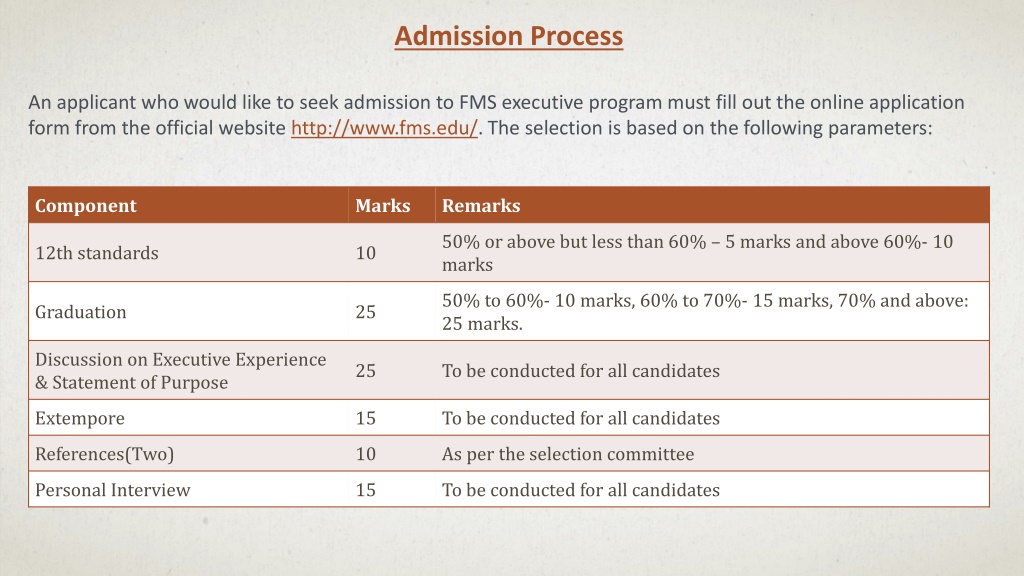 Admission Process

An applicant who would like to seek admission to FMS executive program must fill out the online application form from the official website http://www.fms.edu/. The selection is based on the following parameters:

| Component | Marks | Remarks |
|---|---|---|
| 12th standards | 10 | 50% or above but less than 60% – 5 marks and above 60%- 10 marks |
| Graduation | 25 | 50% to 60%- 10 marks, 60% to 70%- 15 marks, 70% and above: 25 marks. |
| Discussion on Executive Experience & Statement of Purpose | 25 | To be conducted for all candidates |
| Extempore | 15 | To be conducted for all candidates |
| References(Two) | 10 | As per the selection committee |
| Personal Interview | 15 | To be conducted for all candidates |